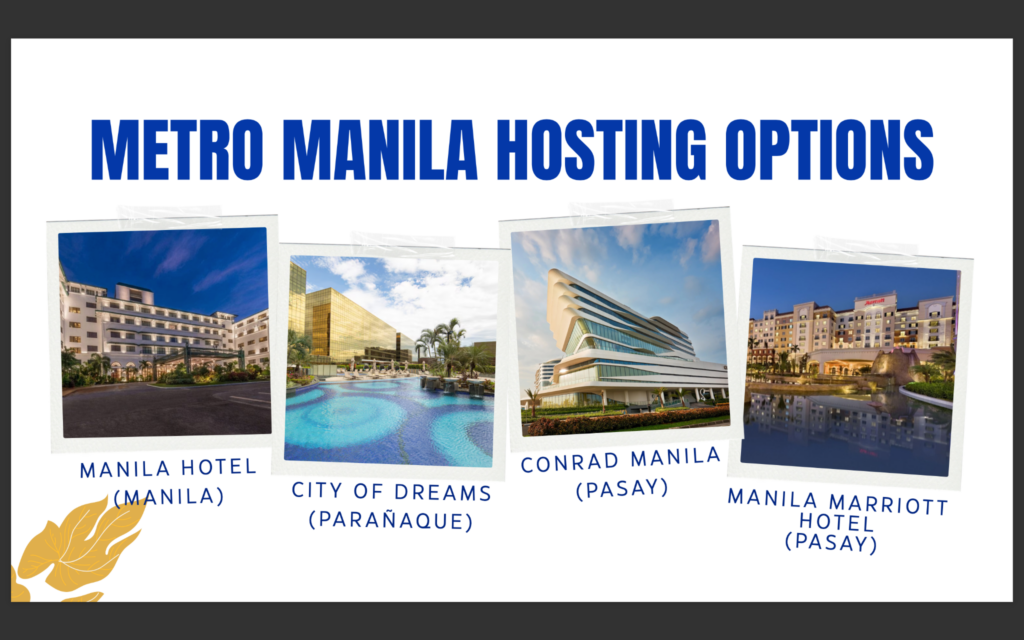 METRO MANILA HOSTING OPTIONS

MANILA HOTEL
(MANILA)

CITY OF DREAMS
(PARAÑAQUE)

CONRAD MANILA
(PASAY)

MANILA MARRIOTT
HOTEL
(PASAY)